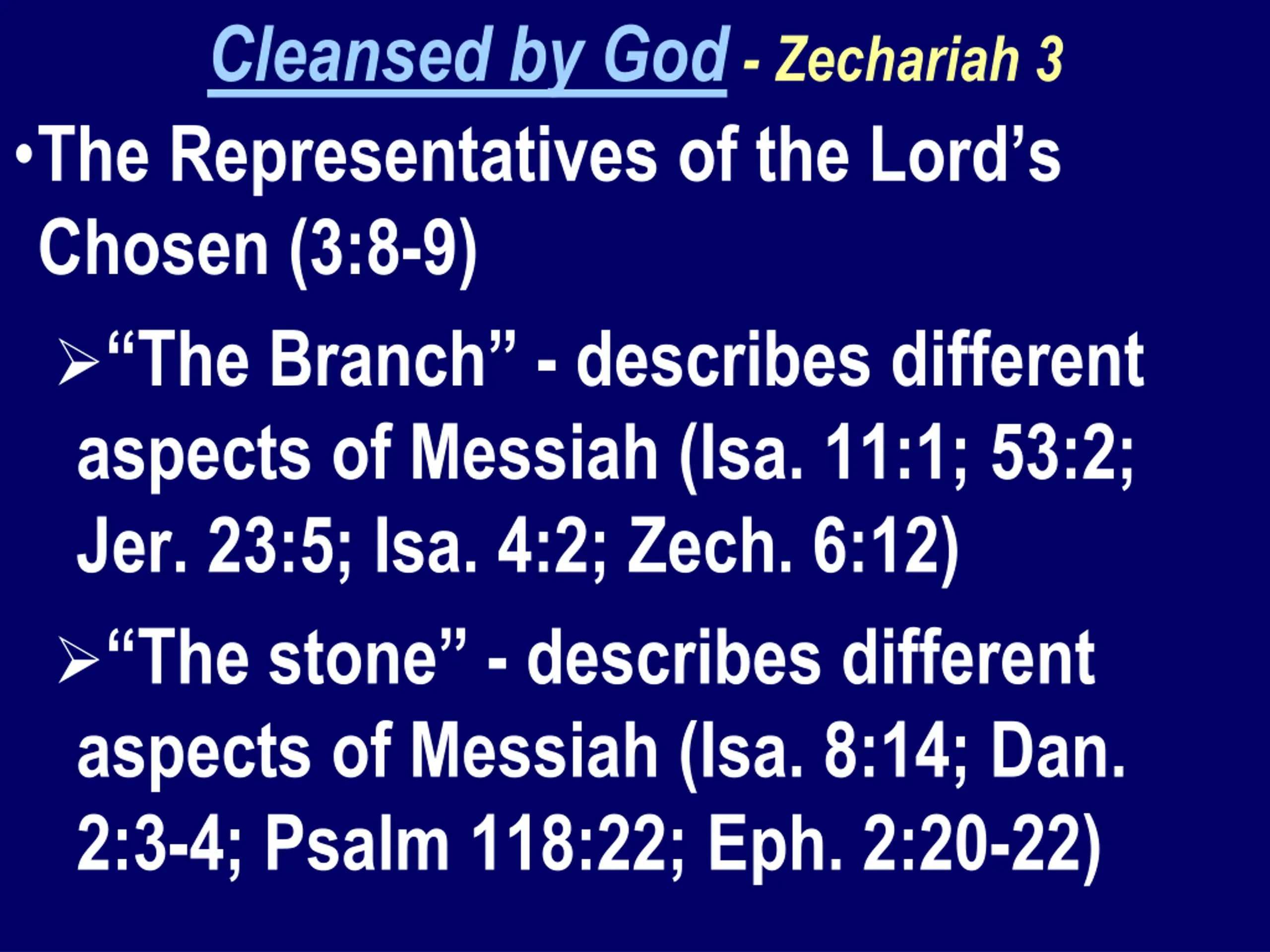 Cleansed by God - Zechariah 3

•The Representatives of the Lord’s Chosen (3:8-9)

➢“The Branch” - describes different aspects of Messiah (Isa. 11:1; 53:2; Jer. 23:5; Isa. 4:2; Zech. 6:12)

➢“The stone” - describes different aspects of Messiah (Isa. 8:14; Dan. 2:3-4; Psalm 118:22; Eph. 2:20-22)